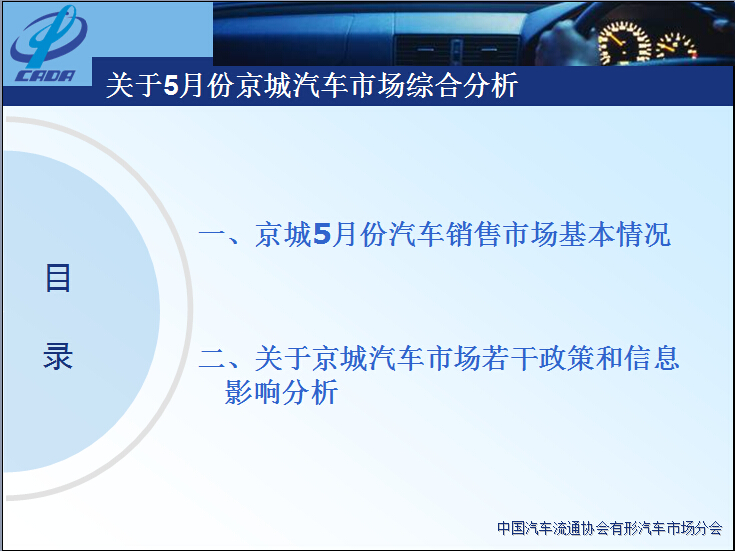 CADA

关于5月份京城汽车市场综合分析

目

录

一、京城5月份汽车销售市场基本情况

二、关于京城汽车市场若干政策和信息影响分析

中国汽车流通协会有形汽车市场分会